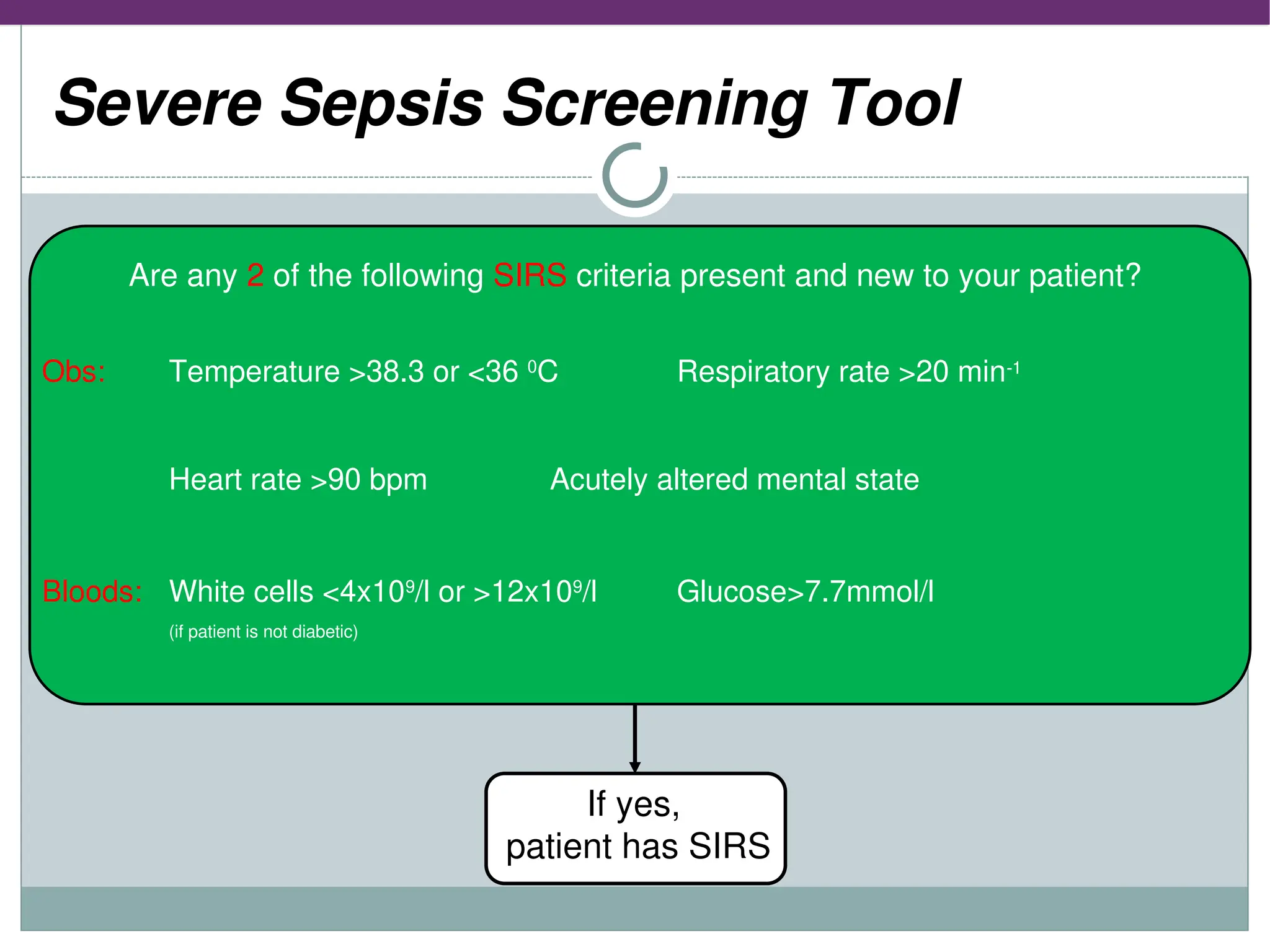 Severe Sepsis Screening Tool

Are any 2 of the following SIRS criteria present and new to your patient?

Obs: Temperature >38.3 or <36 $^0$C Respiratory rate >20 min$^{-1}$

Heart rate >90 bpm Acutely altered mental state

Bloods: White cells <4x10$^9$/l or >12x10$^9$/l Glucose>7.7mmol/l
(if patient is not diabetic)

If yes,
patient has SIRS